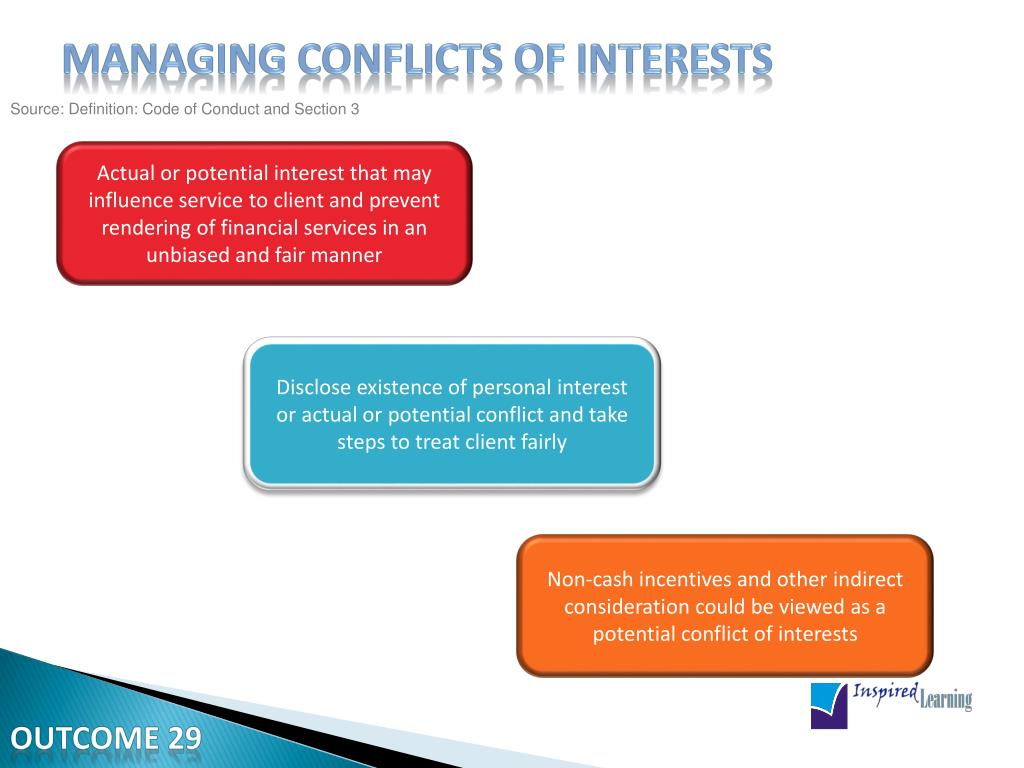 MANAGING CONFLICTS OF INTERESTS

Source: Definition: Code of Conduct and Section 3

Actual or potential interest that may influence service to client and prevent rendering of financial services in an unbiased and fair manner

Disclose existence of personal interest or actual or potential conflict and take steps to treat client fairly

Non-cash incentives and other indirect consideration could be viewed as a potential conflict of interests

Inspired Learning

OUTCOME 29